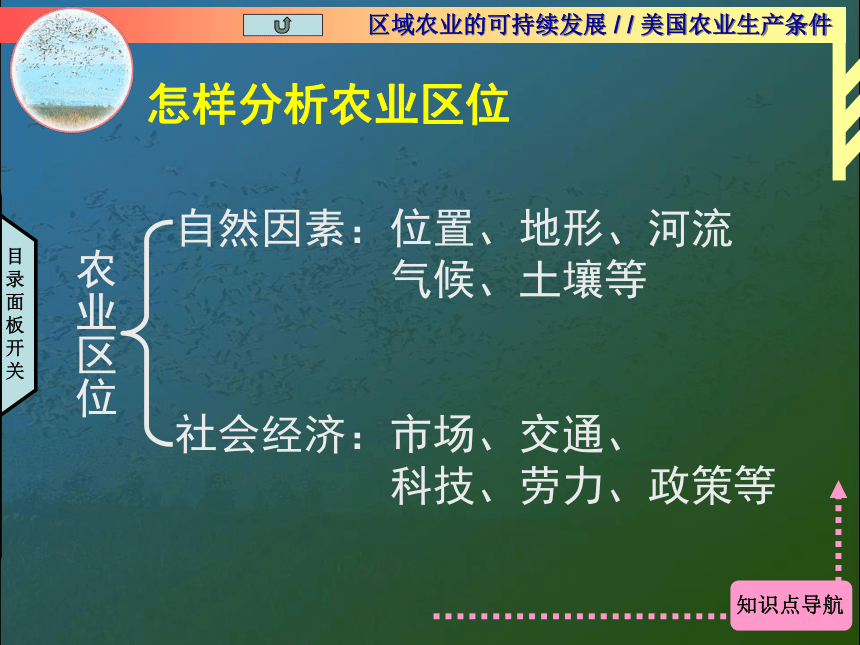 区域农业的可持续发展 / / 美国农业生产条件

怎样分析农业区位

目录面板开关

农业区位

自然因素：位置、地形、河流
气候、土壤等

社会经济：市场、交通、
科技、劳力、政策等

知识点导航